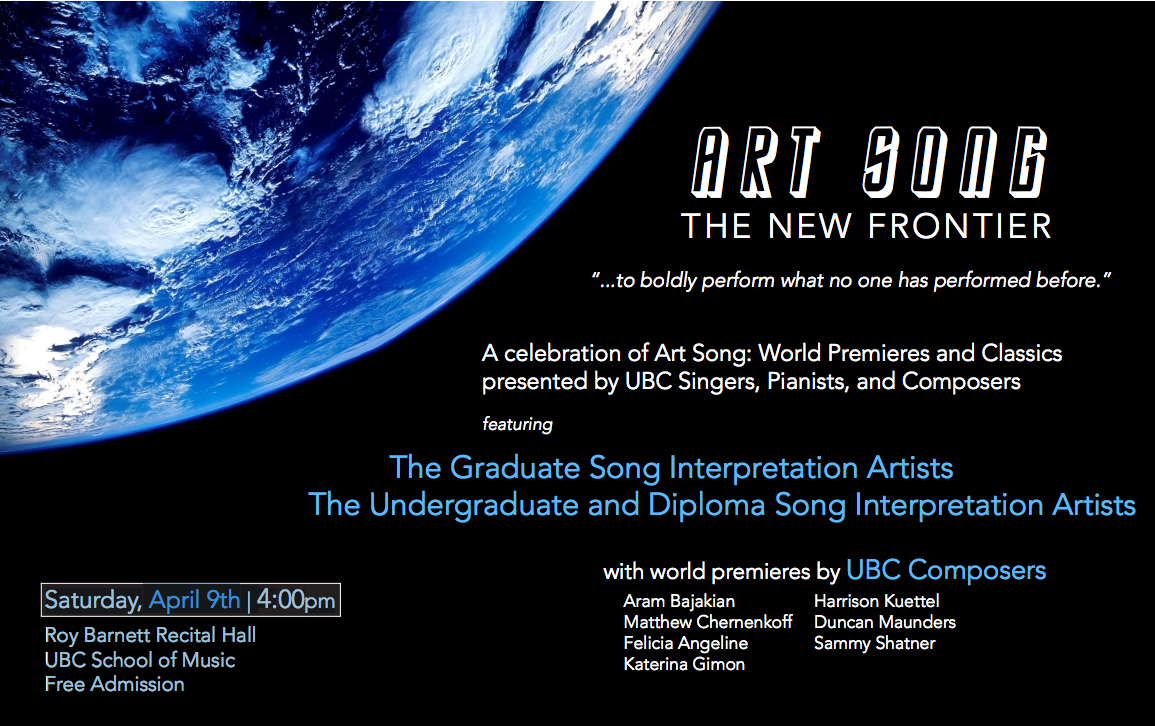 ART SONG
THE NEW FRONTIER

"...to boldly perform what no one has performed before."

A celebration of Art Song: World Premieres and Classics presented by UBC Singers, Pianists, and Composers

featuring

The Graduate Song Interpretation Artists
The Undergraduate and Diploma Song Interpretation Artists

with world premieres by UBC Composers

Aram Bajakian
Matthew Chernenkoff
Felicia Angeline
Katerina Gimon

Harrison Kuettel
Duncan Maunders
Sammy Shatner

Saturday, April 9th | 4:00pm
Roy Barnett Recital Hall
UBC School of Music
Free Admission